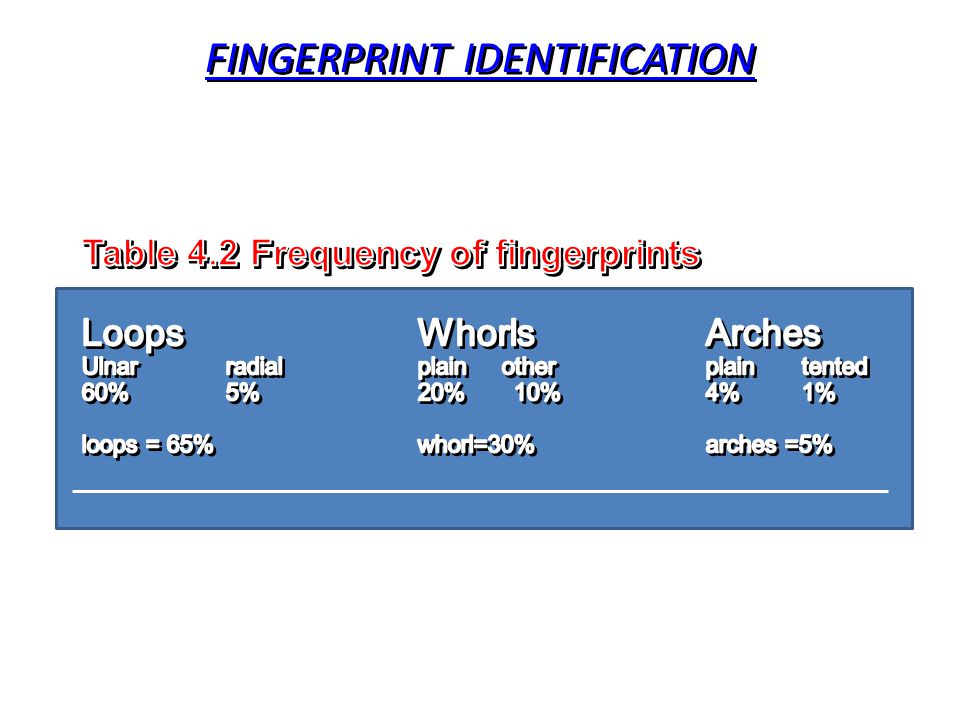 FINGERPRINT IDENTIFICATION

Table 4.2 Frequency of fingerprints

| Loops | | Whorls | | Arches | |
|---|---|---|---|---|---|
| Ulnar | radial | plain | other | plain | tented |
| 60% | 5% | 20% | 10% | 4% | 1% |
| loops = 65% | | whorl=30% | | arches =5% | |